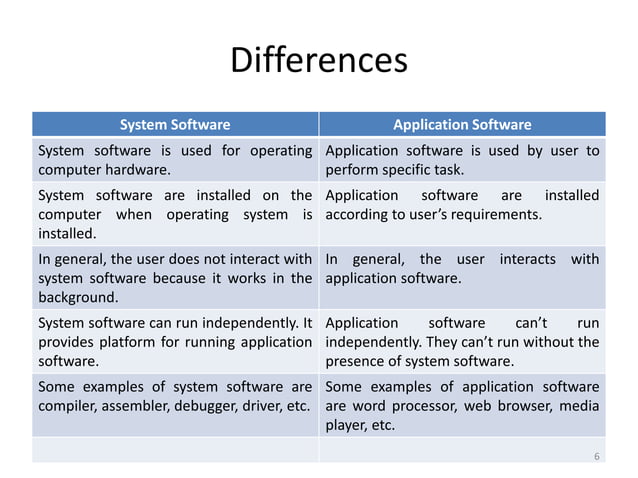 Differences

| System Software | Application Software |
|---|---|
| System software is used for operating computer hardware. | Application software is used by user to perform specific task. |
| System software are installed on the computer when operating system is installed. | Application software are installed according to user's requirements. |
| In general, the user does not interact with system software because it works in the background. | In general, the user interacts with application software. |
| System software can run independently. It provides platform for running application software. | Application software can't run independently. They can't run without the presence of system software. |
| Some examples of system software are compiler, assembler, debugger, driver, etc. | Some examples of application software are word processor, web browser, media player, etc. |
| | |

6